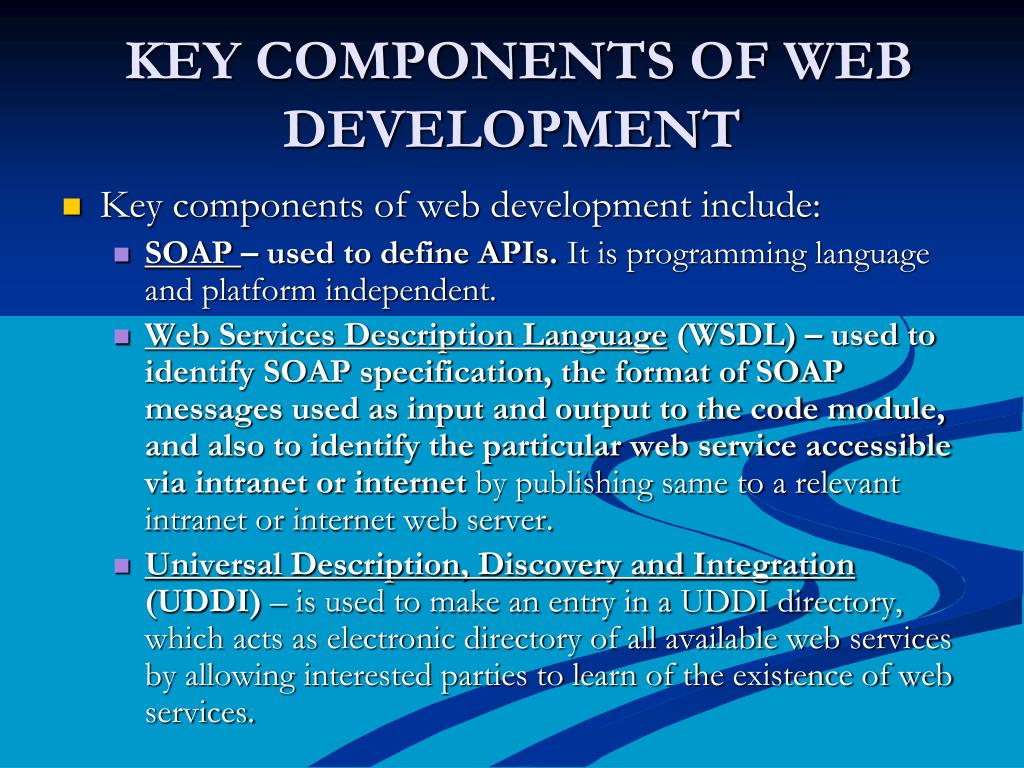 KEY COMPONENTS OF WEB DEVELOPMENT

Key components of web development include:

SOAP – used to define APIs. It is programming language and platform independent.

Web Services Description Language (WSDL) – used to identify SOAP specification, the format of SOAP messages used as input and output to the code module, and also to identify the particular web service accessible via intranet or internet by publishing same to a relevant intranet or internet web server.

Universal Description, Discovery and Integration (UDDI) – is used to make an entry in a UDDI directory, which acts as electronic directory of all available web services by allowing interested parties to learn of the existence of web services.